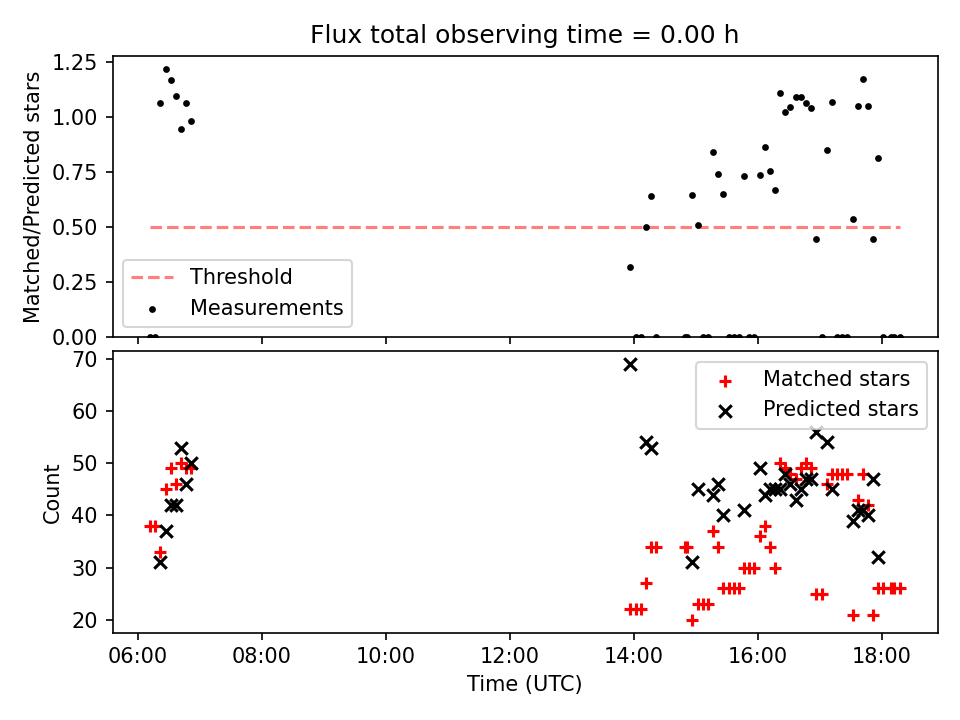 Flux total observing time = 0.00 h

Matched/Predicted stars

1.25
1.00
0.75
0.50
0.25
0.00

Threshold
Measurements

Count

70
60
50
40
30
20

Matched stars
Predicted stars

06:00 08:00 10:00 12:00 14:00 16:00 18:00

Time (UTC)